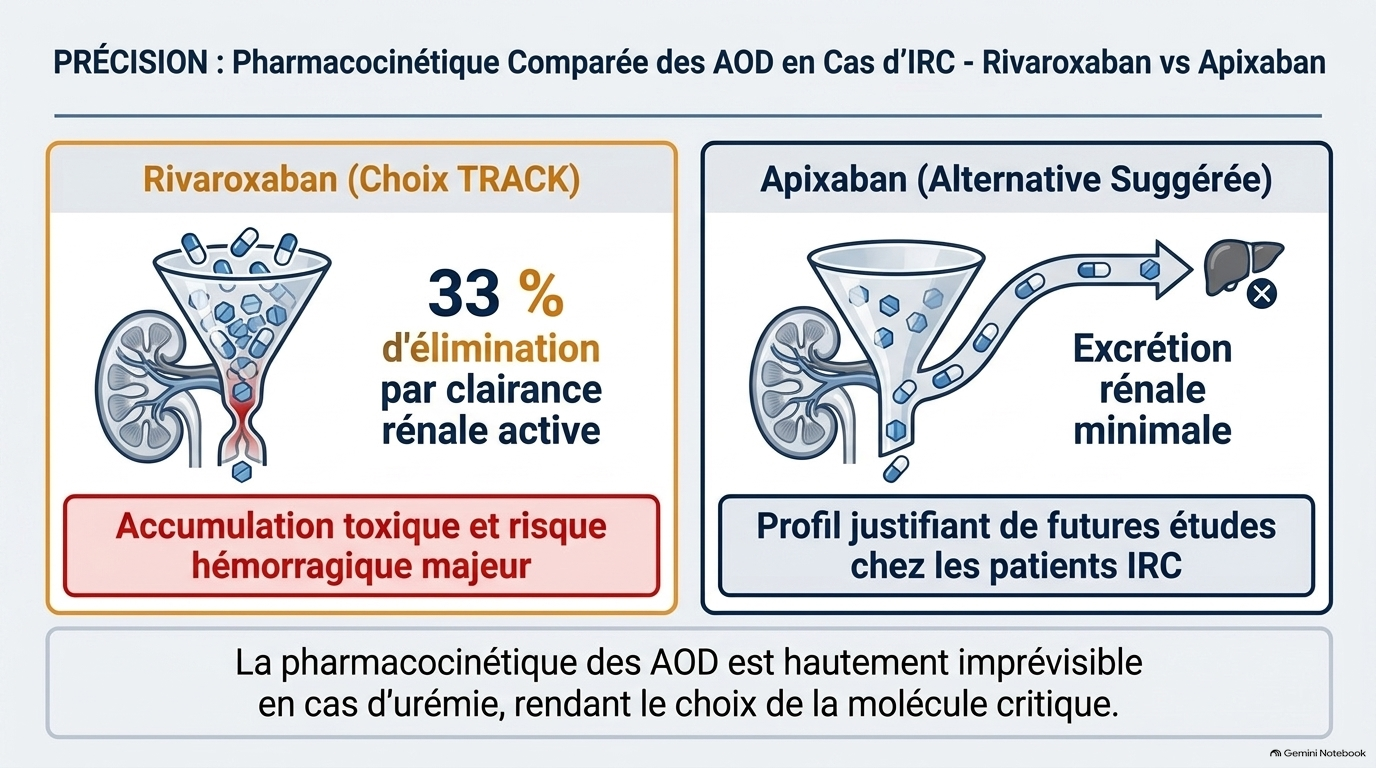 PRÉCISION : Pharmacocinétique Comparée des AOD en Cas d'IRC - Rivaroxaban vs Apixaban

Rivaroxaban (Choix TRACK)

33 % d'élimination par clairance rénale active

Accumulation toxique et risque hémorragique majeur

Apixaban (Alternative Suggérée)

Excrétion rénale minimale

Profil justifiant de futures études chez les patients IRC

La pharmacocinétique des AOD est hautement imprévisible en cas d'urémie, rendant le choix de la molécule critique.

Gemini Notebook